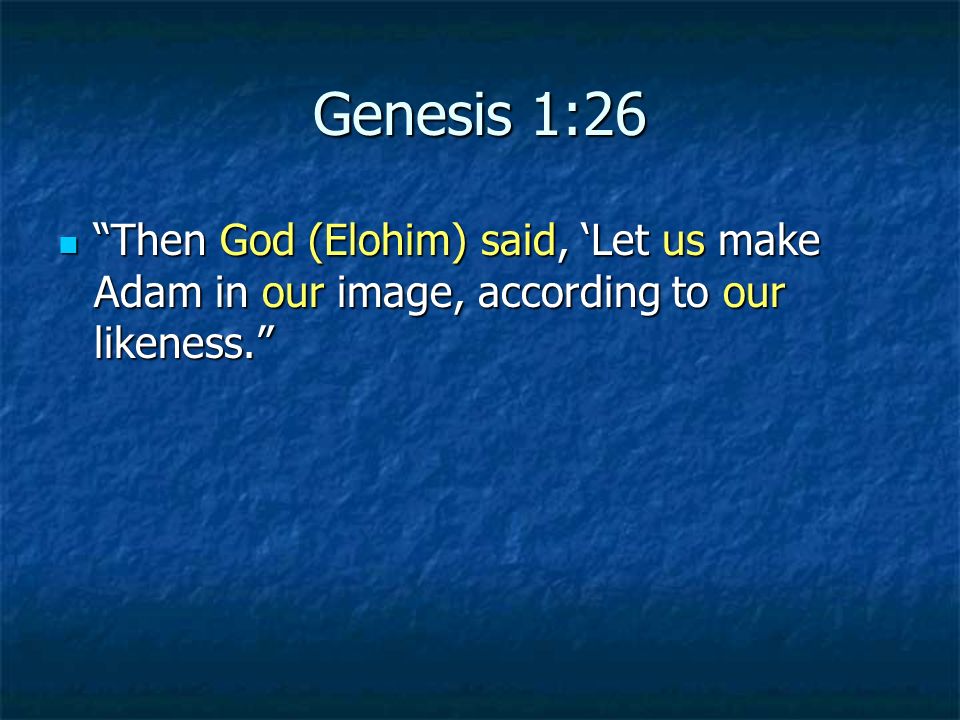 Genesis 1:26

“Then God (Elohim) said, ‘Let us make Adam in our image, according to our likeness.”